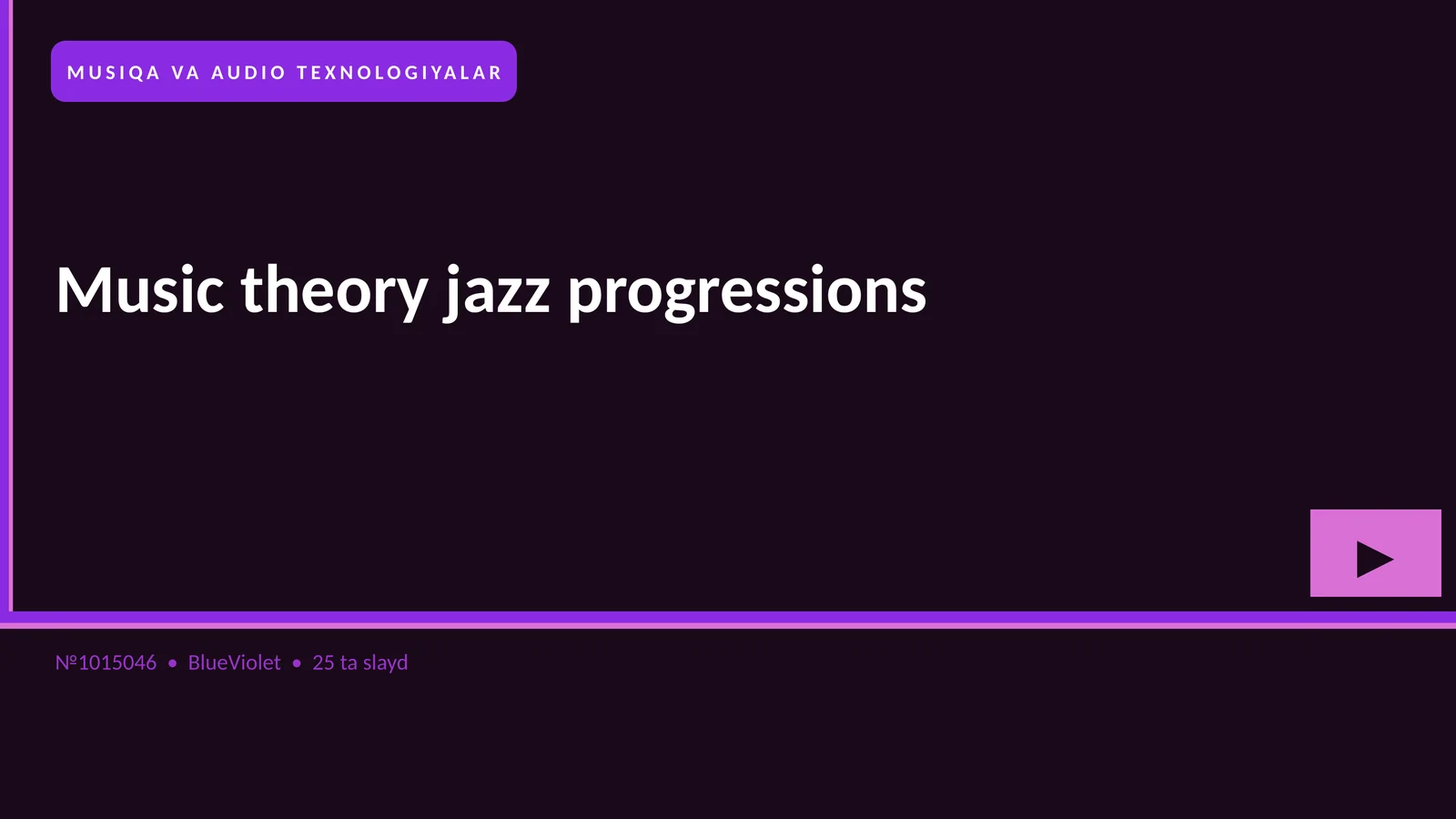 MUSIQA VA AUDIO TEXNOLOGIYALAR

Music theory jazz progressions

№1015046 • BlueViolet • 25 ta slayd